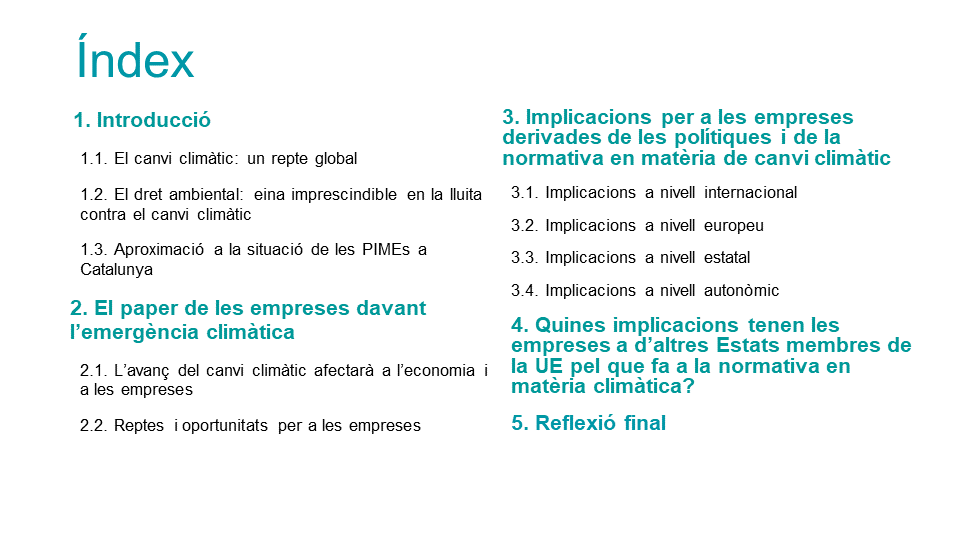 Índex

1. Introducció

1.1. El canvi climàtic: un repte global

1.2. El dret ambiental: eina imprescindible en la lluita contra el canvi climàtic

1.3. Aproximació a la situació de les PIMEs a Catalunya

2. El paper de les empreses davant l'emergència climàtica

2.1. L'avanç del canvi climàtic afectarà a l'economia i a les empreses

2.2. Reptes i oportunitats per a les empreses

3. Implicacions per a les empreses derivades de les polítiques i de la normativa en matèria de canvi climàtic

3.1. Implicacions a nivell internacional

3.2. Implicacions a nivell europeu

3.3. Implicacions a nivell estatal

3.4. Implicacions a nivell autonòmic

4. Quines implicacions tenen les empreses a d'altres Estats membres de la UE pel que fa a la normativa en matèria climàtica?

5. Reflexió final